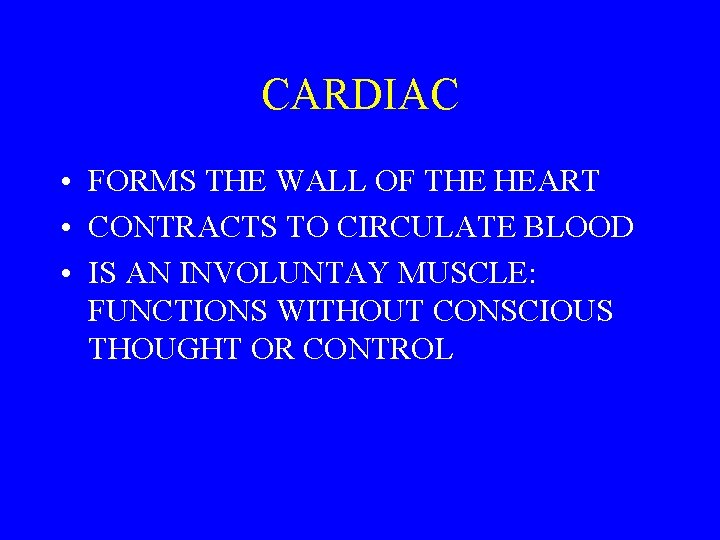 CARDIAC

• FORMS THE WALL OF THE HEART
• CONTRACTS TO CIRCULATE BLOOD
• IS AN INVOLUNTAY MUSCLE: FUNCTIONS WITHOUT CONSCIOUS THOUGHT OR CONTROL